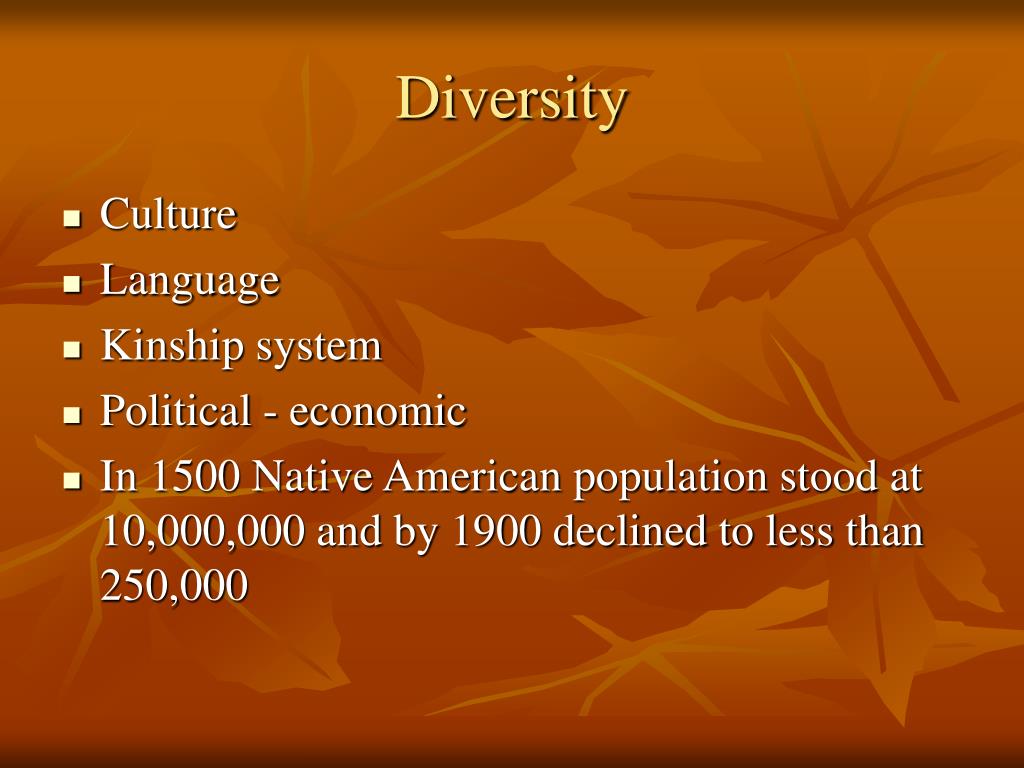 Diversity

- Culture
- Language
- Kinship system
- Political - economic
- In 1500 Native American population stood at 10,000,000 and by 1900 declined to less than 250,000